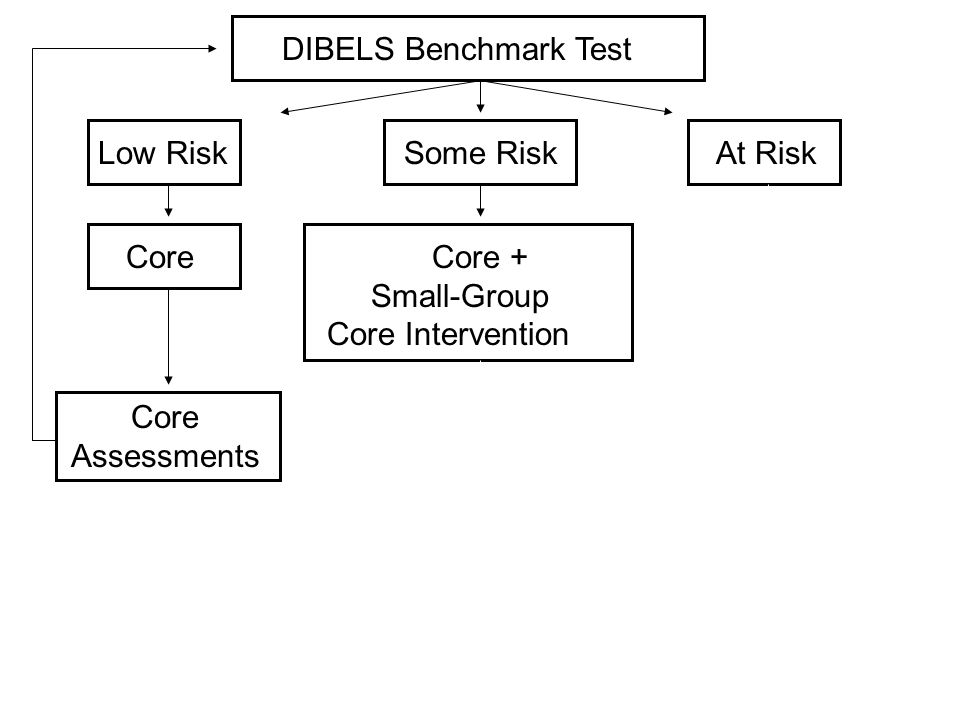 DIBELS Benchmark Test

Low Risk

Some Risk

At Risk

Core

Core + Small-Group Core Intervention

Core Assessments